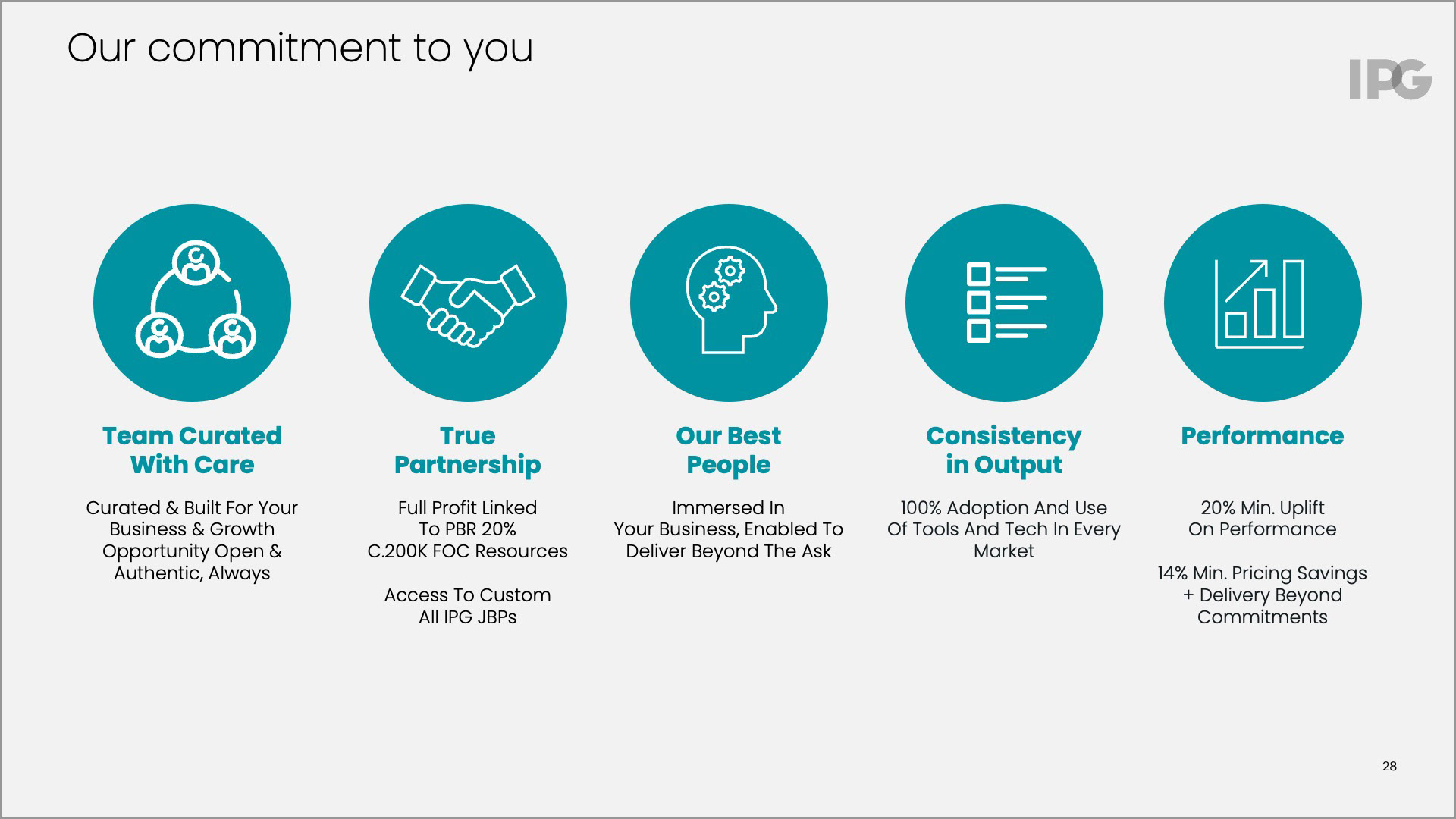 Our commitment to you

IPG

Team Curated With Care

Curated & Built For Your Business & Growth Opportunity Open & Authentic, Always

True Partnership

Full Profit Linked To PBR 20% C.200K FOC Resources

Access To Custom All IPG JBPs

Our Best People

Immersed In Your Business, Enabled To Deliver Beyond The Ask

Consistency in Output

100% Adoption And Use Of Tools And Tech In Every Market

Performance

20% Min. Uplift On Performance

14% Min. Pricing Savings + Delivery Beyond Commitments

28